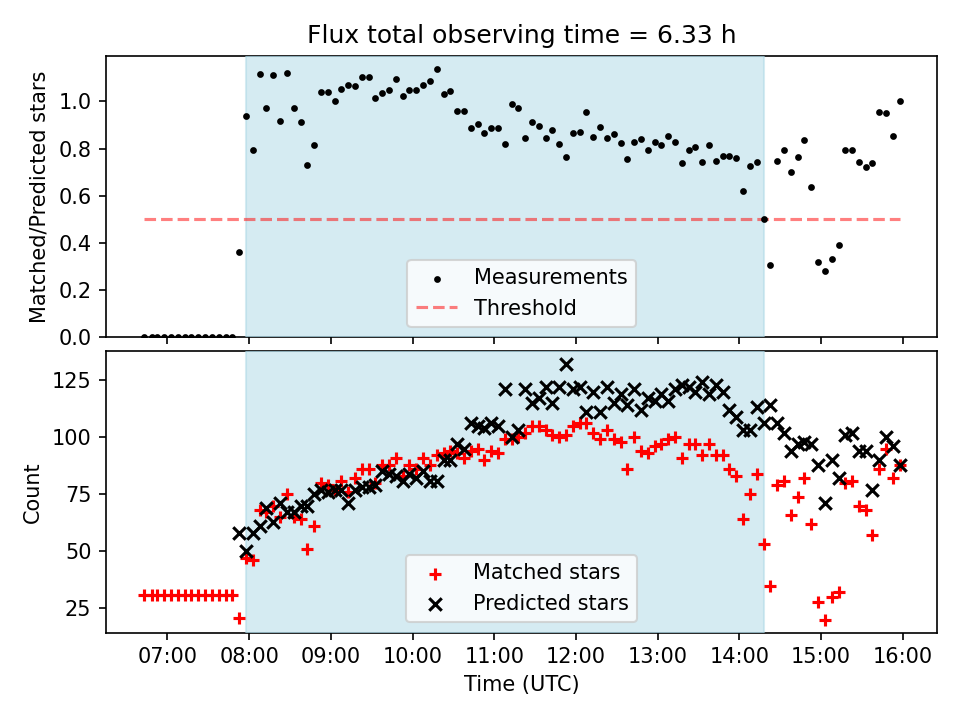 Flux total observing time = 6.33 h

Matched/Predicted stars

1.0
0.8
0.6
0.4
0.2
0.0

Measurements
Threshold

Count

125
100
75
50
25

Matched stars
Predicted stars

07:00 08:00 09:00 10:00 11:00 12:00 13:00 14:00 15:00 16:00

Time (UTC)